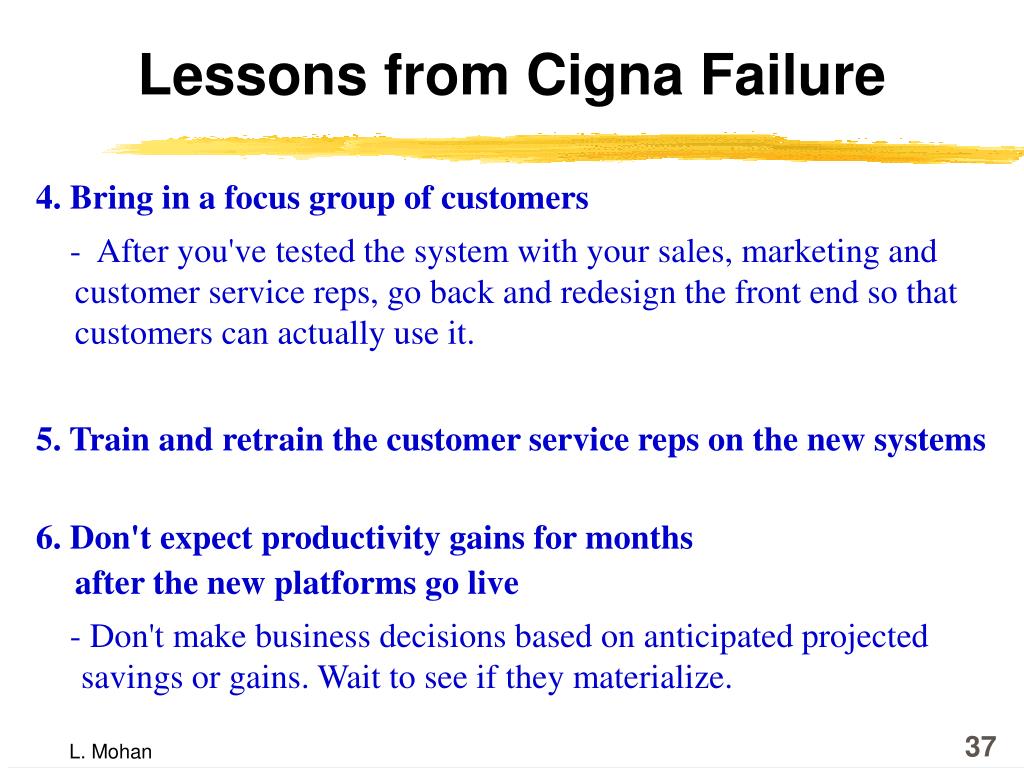 Lessons from Cigna Failure

4. Bring in a focus group of customers

- After you've tested the system with your sales, marketing and customer service reps, go back and redesign the front end so that customers can actually use it.

5. Train and retrain the customer service reps on the new systems

6. Don't expect productivity gains for months after the new platforms go live

- Don't make business decisions based on anticipated projected savings or gains. Wait to see if they materialize.

L. Mohan

37